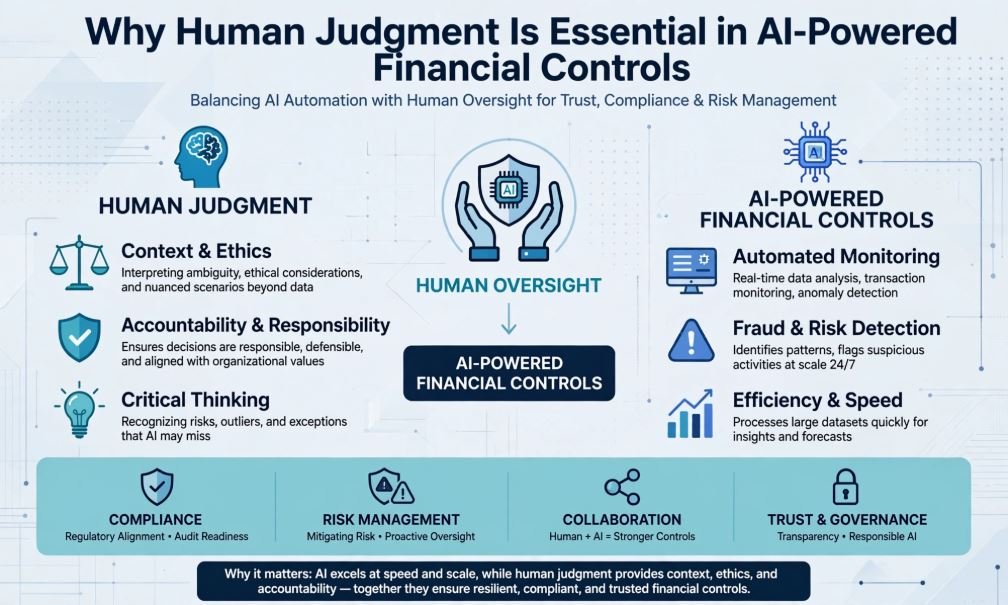 Why Human Judgment Is Essential in AI-Powered Financial Controls

Balancing AI Automation with Human Oversight for Trust, Compliance & Risk Management

HUMAN JUDGMENT

Context & Ethics
Interpreting ambiguity, ethical considerations, and nuanced scenarios beyond data

Accountability & Responsibility
Ensures decisions are responsible, defensible, and aligned with organizational values

Critical Thinking
Recognizing risks, outliers, and exceptions that AI may miss

AI

HUMAN OVERSIGHT

AI-POWERED FINANCIAL CONTROLS

AI

AI-POWERED FINANCIAL CONTROLS

Automated Monitoring
Real-time data analysis, transaction monitoring, anomaly detection

Fraud & Risk Detection
Identifies patterns, flags suspicious activities at scale 24/7

Efficiency & Speed
Processes large datasets quickly for insights and forecasts

COMPLIANCE
Regulatory Alignment • Audit Readiness

RISK MANAGEMENT
Mitigating Risk • Proactive Oversight

COLLABORATION
Human + AI = Stronger Controls

TRUST & GOVERNANCE
Transparency • Responsible AI

Why it matters: AI excels at speed and scale, while human judgment provides context, ethics, and accountability — together they ensure resilient, compliant, and trusted financial controls.